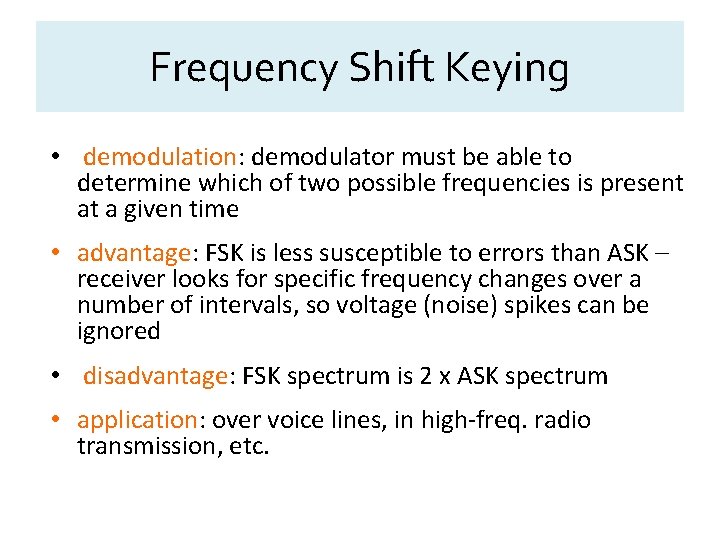 Frequency Shift Keying

• demodulation: demodulator must be able to determine which of two possible frequencies is present at a given time

• advantage: FSK is less susceptible to errors than ASK – receiver looks for specific frequency changes over a number of intervals, so voltage (noise) spikes can be ignored

• disadvantage: FSK spectrum is 2 x ASK spectrum

• application: over voice lines, in high-freq. radio transmission, etc.